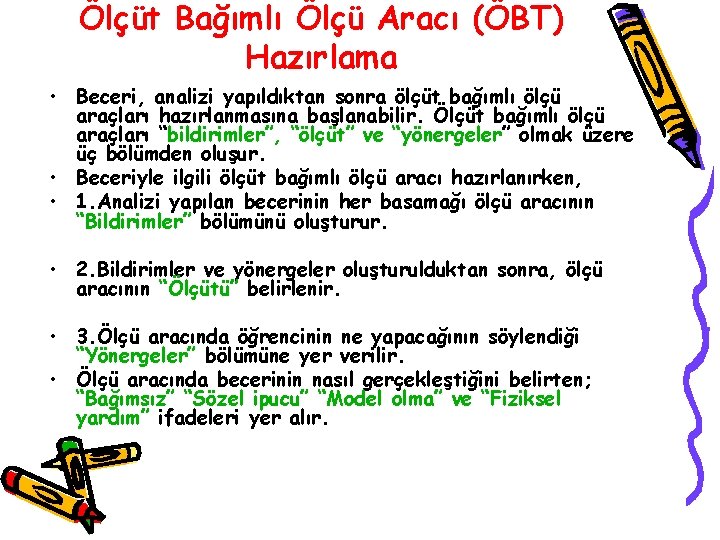 Ölçüt Bağımlı Ölçü Aracı (ÖBT) Hazırlama

• Beceri, analizi yapıldıktan sonra ölçüt bağımlı ölçü araçları hazırlanmasına başlanabilir. Ölçüt bağımlı ölçü araçları "bildirimler", "ölçüt" ve "yönergeler" olmak üzere üç bölümden oluşur.
• Beceriyle ilgili ölçüt bağımlı ölçü aracı hazırlanırken,
• 1.Analizi yapılan becerinin her basamağı ölçü aracının "Bildirimler" bölümünü oluşturur.

• 2.Bildirimler ve yönergeler oluşturulduktan sonra, ölçü aracının "Ölçütü" belirlenir.

• 3.Ölçü aracında öğrencinin ne yapacağının söylendiği "Yönergeler" bölümüne yer verilir.
• Ölçü aracında becerinin nasıl gerçekleştiğini belirten; "Bağımsız" "Sözel ipucu" "Model olma" ve "Fiziksel yardım" ifadeleri yer alır.